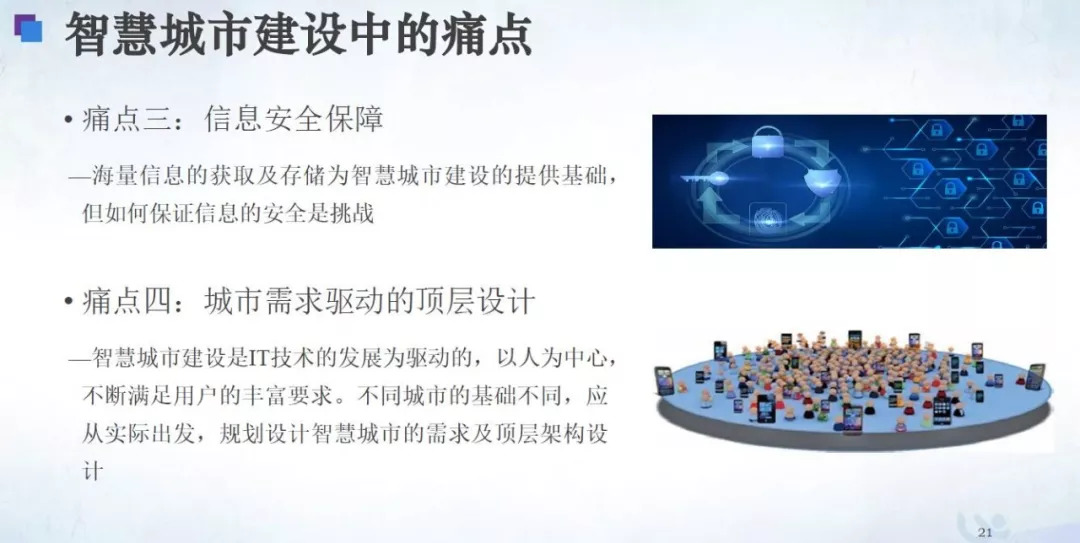 智慧城市建设中的痛点

• 痛点三：信息安全保障

—海量信息的获取及存储为智慧城市建设的提供基础，但如何保证信息的安全是挑战

• 痛点四：城市需求驱动的顶层设计

—智慧城市建设是IT技术的发展为驱动的，以人为中心，不断满足用户的丰富要求。不同城市的基础不同，应从实际出发，规划设计智慧城市的需求及顶层架构设计

21